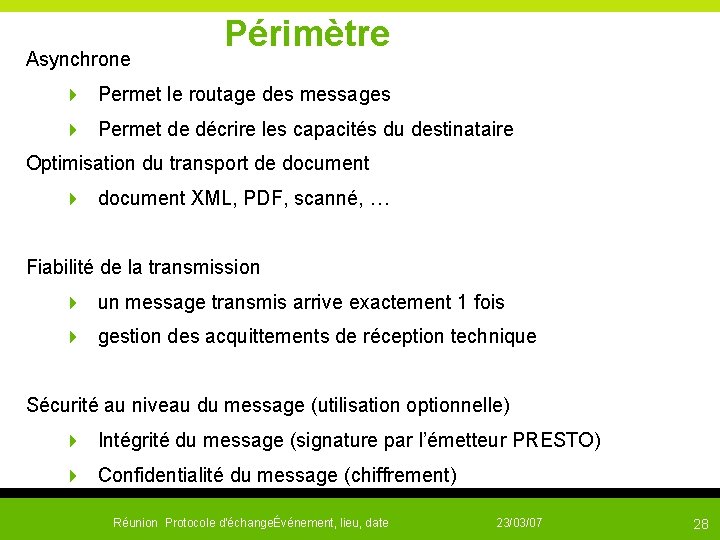 Périmètre

Asynchrone

Permet le routage des messages

Permet de décrire les capacités du destinataire

Optimisation du transport de document

document XML, PDF, scanné, …

Fiabilité de la transmission

un message transmis arrive exactement 1 fois

gestion des acquittements de réception technique

Sécurité au niveau du message (utilisation optionnelle)

Intégrité du message (signature par l'émetteur PRESTO)

Confidentialité du message (chiffrement)

Réunion Protocole d'échangeÉvénement, lieu, date 23/03/07 28